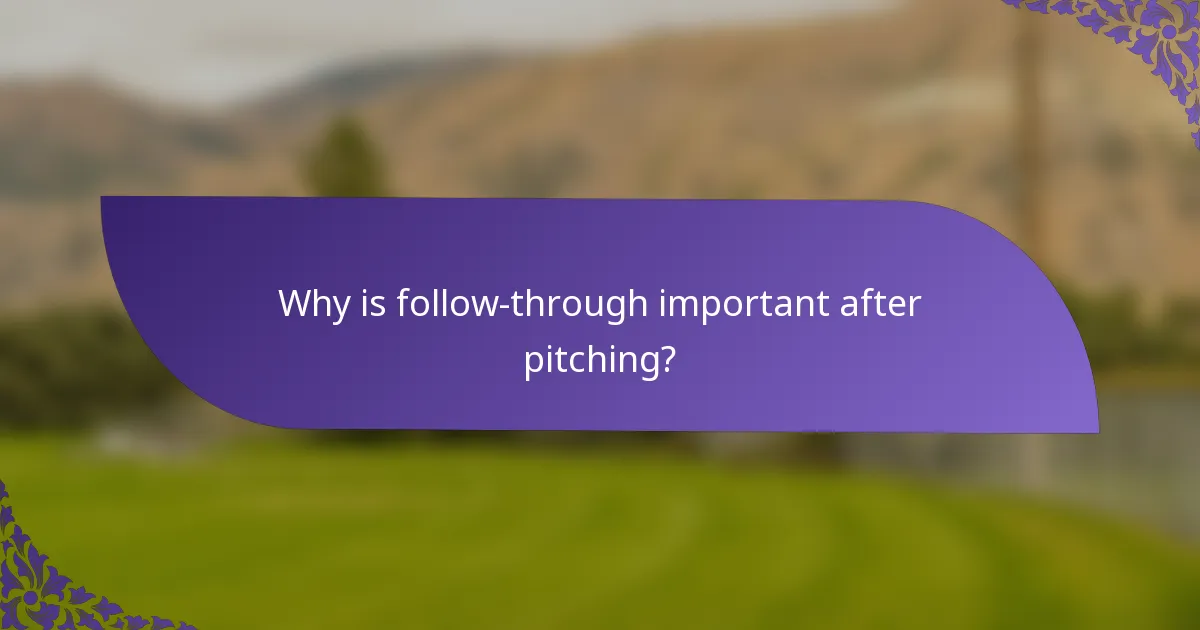 Why is follow-through important after pitching?